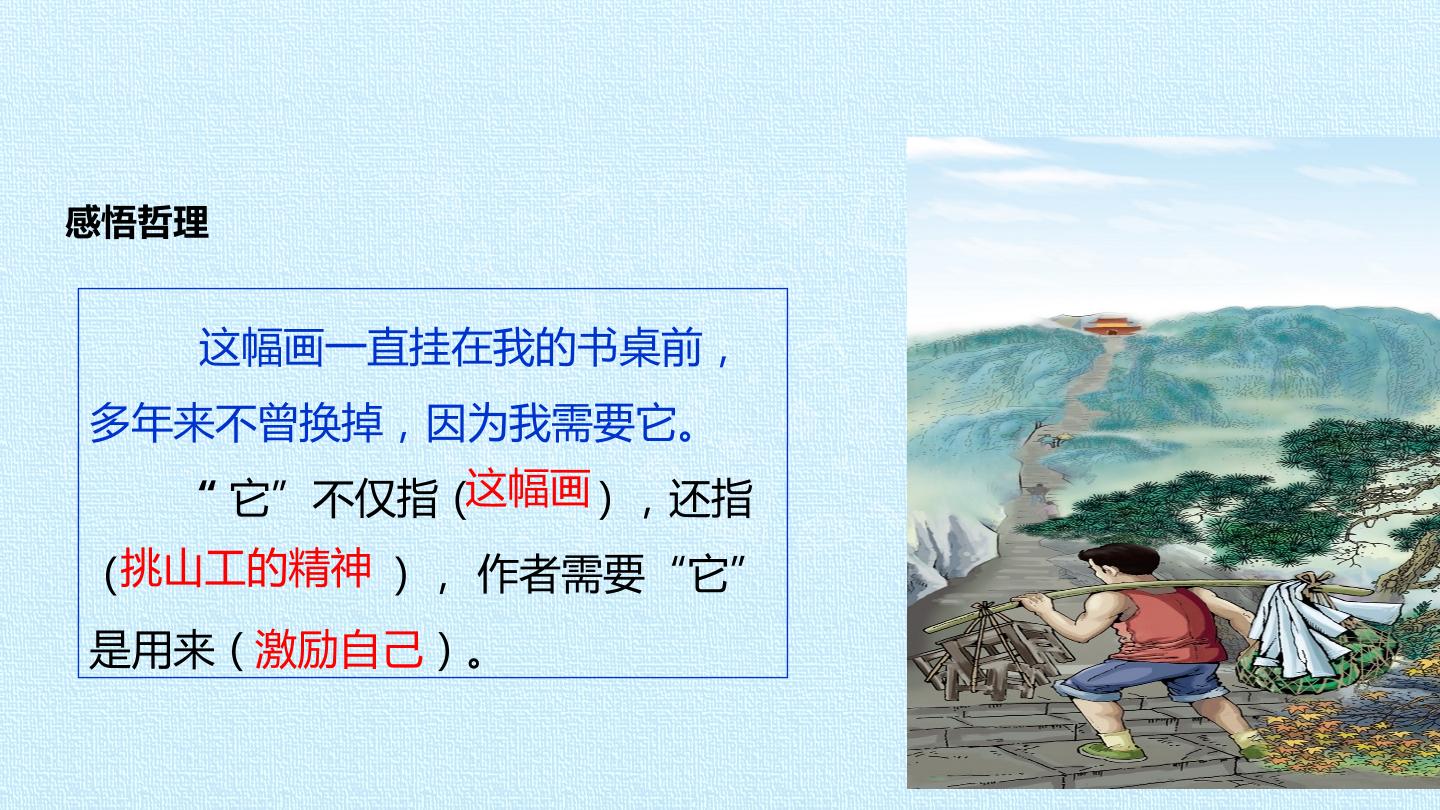 感悟哲理

这幅画一直挂在我的书桌前，多年来不曾换掉，因为我需要它。

“它”不仅指(这幅画)，还指(挑山工的精神)，作者需要“它”是用来(激励自己)。